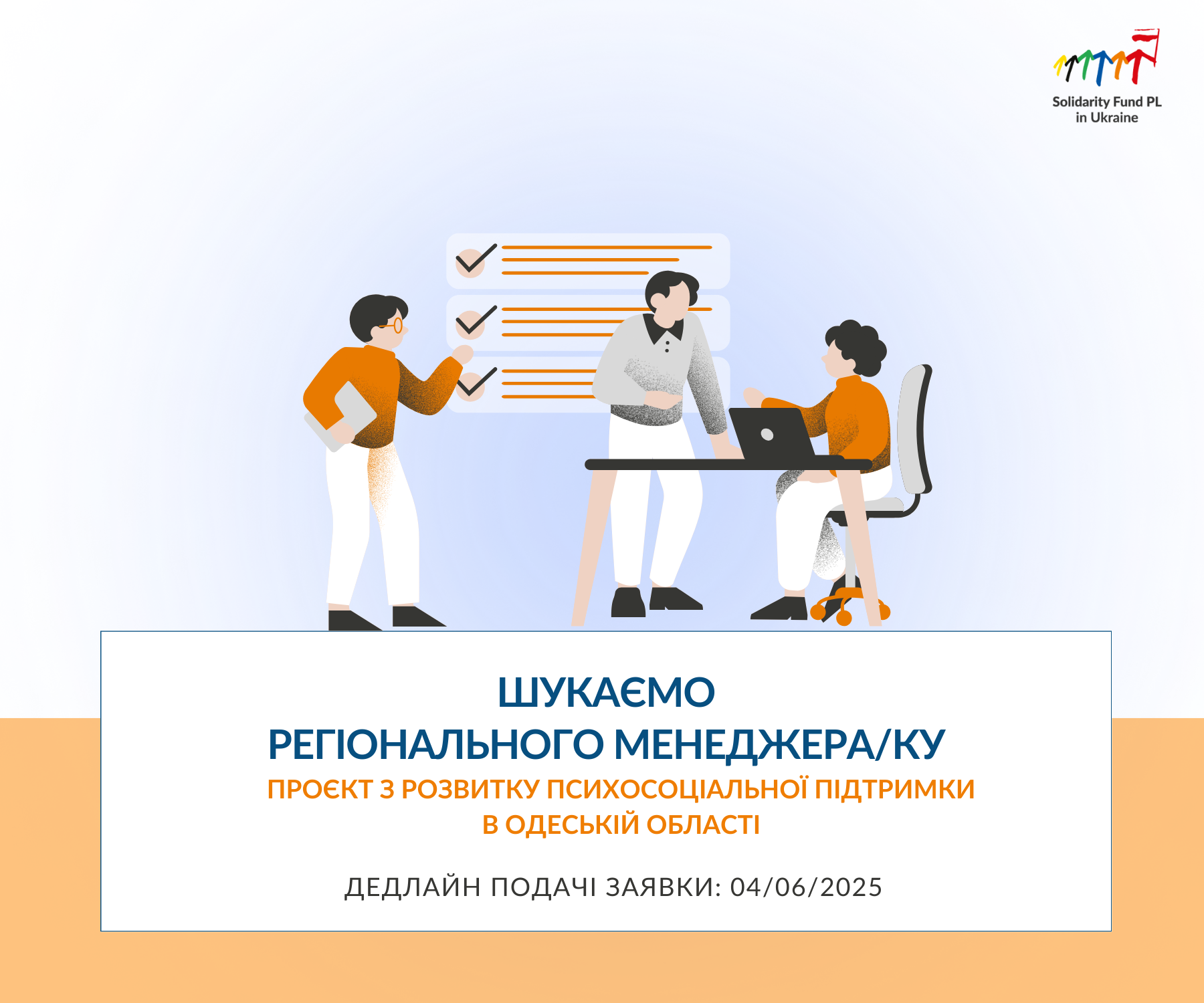 Solidarity Fund PL in Ukraine

ШУКАЄМО
РЕГІОНАЛЬНОГО МЕНЕДЖЕРА/КУ
ПРОЄКТ З РОЗВИТКУ ПСИХОСОЦІАЛЬНОЇ ПІДТРИМКИ В ОДЕСЬКІЙ ОБЛАСТІ

ДЕДЛАЙН ПОДАЧІ ЗАЯВКИ: 04/06/2025